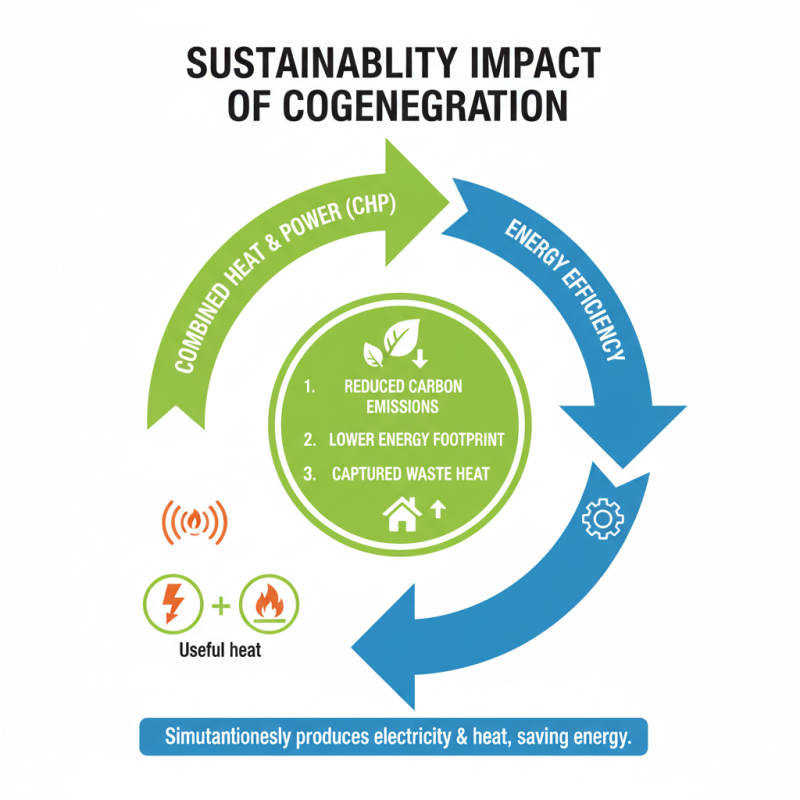 SUSTAINABLITY IMPACT OF COGENEGRATION

COMBINED HEAT & POWER (CHP)

ENERGY EFFICIENCY

1. REDUCED CARBON EMISSIONS
2. LOWER ENERGY FOOTPRINT
3. CAPTURED WASTE HEAT

+

Useful heat

Simutantionesly produces electricity & heat, saving energy.